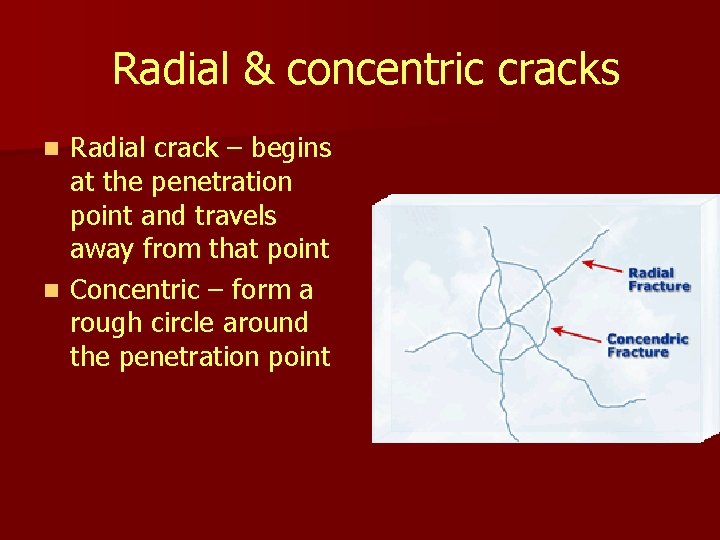 Radial & concentric cracks

- Radial crack – begins at the penetration point and travels away from that point
- Concentric – form a rough circle around the penetration point

Radial Fracture

Concendric Fracture